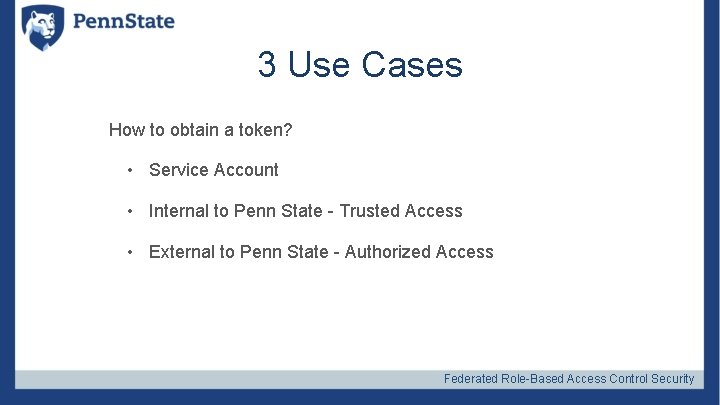 PennState

3 Use Cases

How to obtain a token?

• Service Account

• Internal to Penn State - Trusted Access

• External to Penn State - Authorized Access

Federated Role-Based Access Control Security